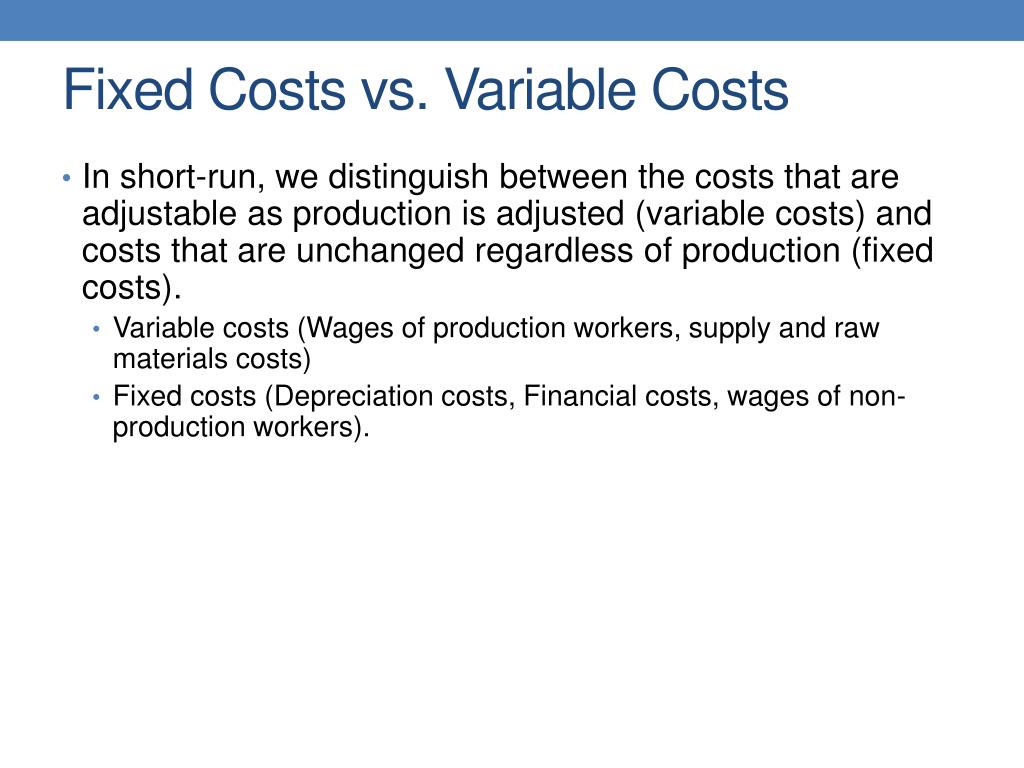 Fixed Costs vs. Variable Costs

• In short-run, we distinguish between the costs that are adjustable as production is adjusted (variable costs) and costs that are unchanged regardless of production (fixed costs).
  • Variable costs (Wages of production workers, supply and raw materials costs)
  • Fixed costs (Depreciation costs, Financial costs, wages of non-production workers).